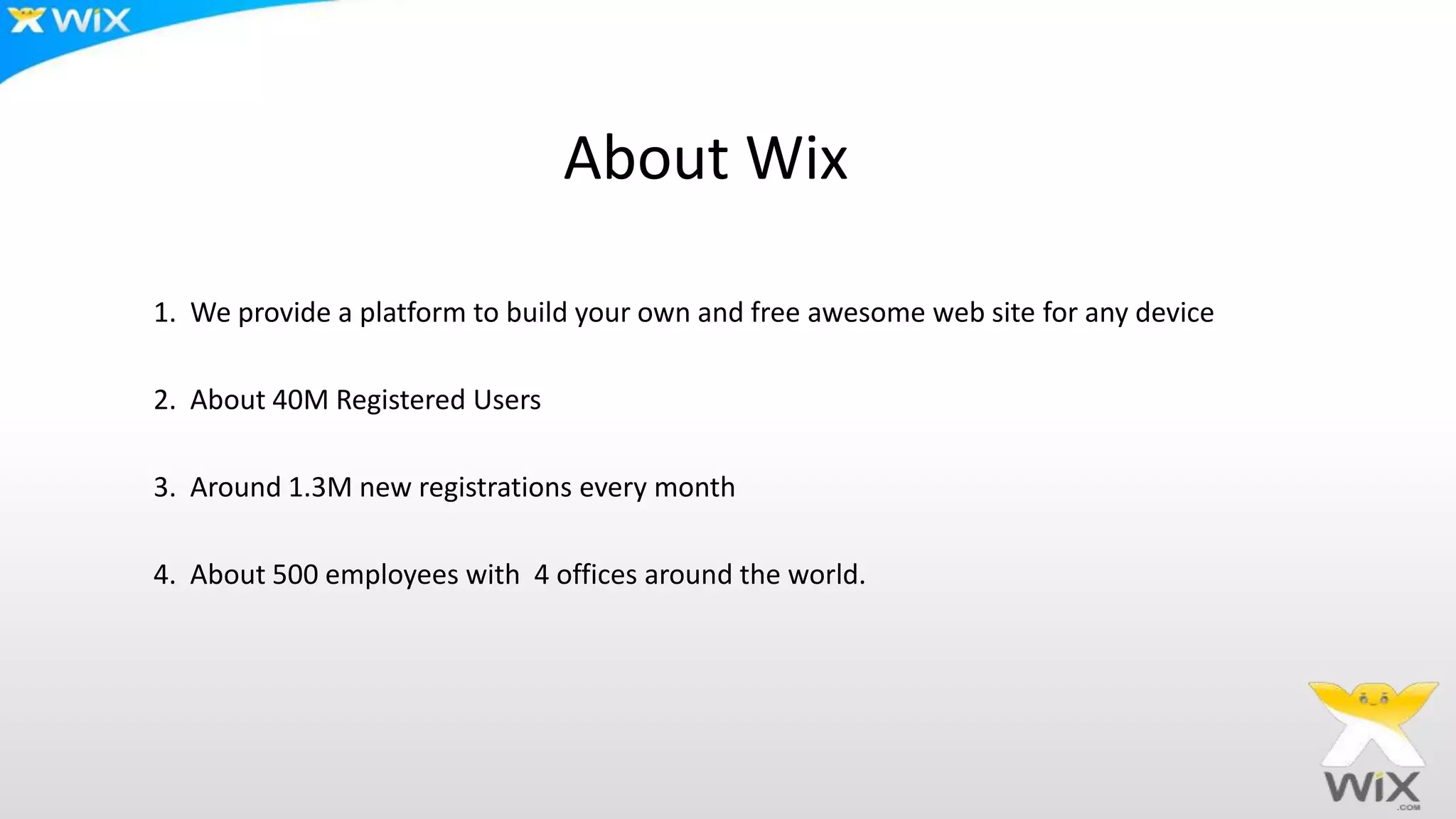 WiX

About Wix

1. We provide a platform to build your own and free awesome web site for any device

2. About 40M Registered Users

3. Around 1.3M new registrations every month

4. About 500 employees with 4 offices around the world.

WiX .COM